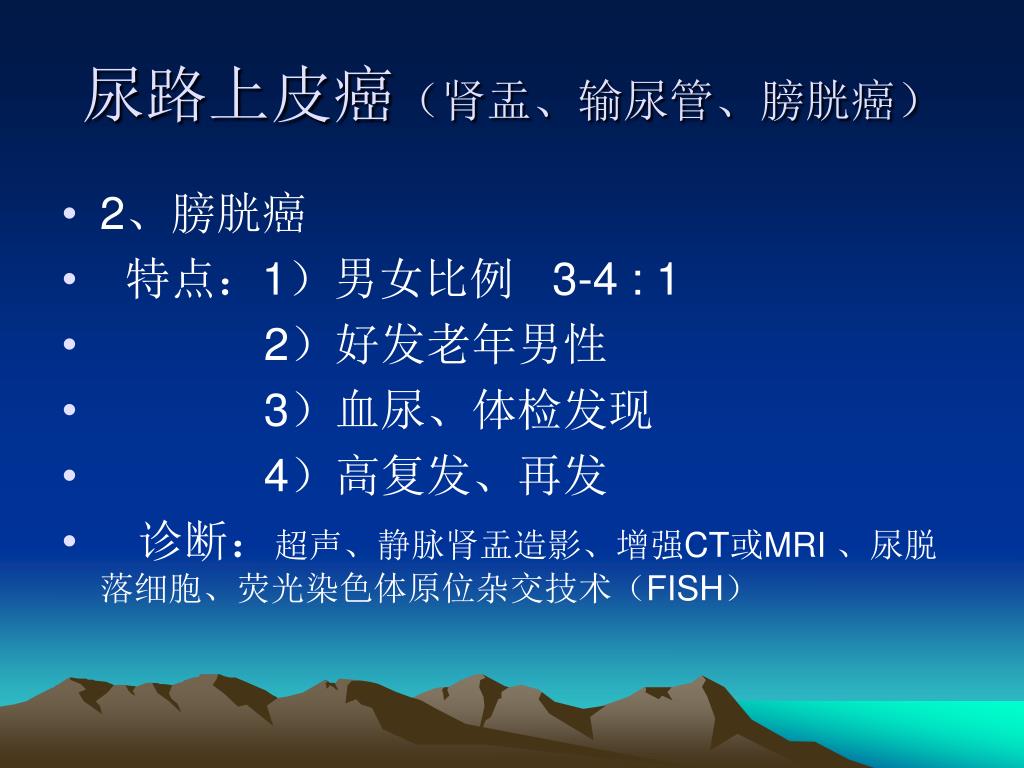 尿路上皮癌（肾盂、输尿管、膀胱癌）

• 2、膀胱癌
• 特点：1）男女比例 3-4 : 1
• 2）好发老年男性
• 3）血尿、体检发现
• 4）高复发、再发
• 诊断：超声、静脉肾盂造影、增强CT或MRI 、尿脱落细胞、荧光染色体原位杂交技术（FISH）